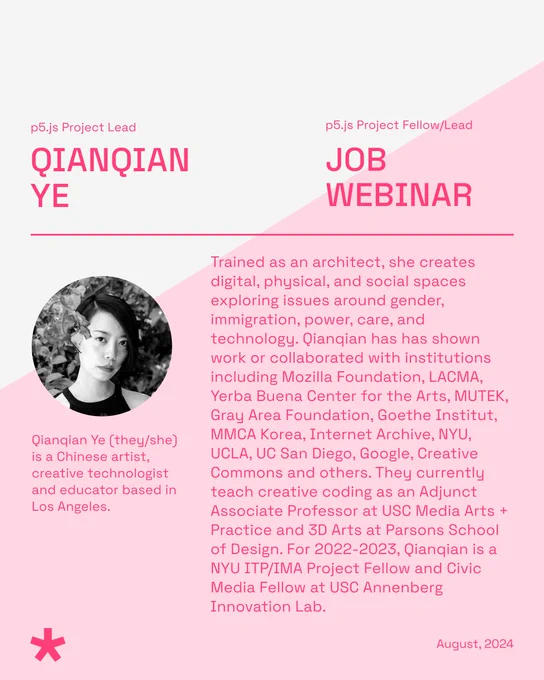 p5.js Project Lead

QIANQIAN YE

p5.js Project Fellow/Lead

JOB WEBINAR

Qianqian Ye (they/she) is a Chinese artist, creative technologist and educator based in Los Angeles.

Trained as an architect, she creates digital, physical, and social spaces exploring issues around gender, immigration, power, care, and technology. Qianqian has has shown work or collaborated with institutions including Mozilla Foundation, LACMA, Yerba Buena Center for the Arts, MUTEK, Gray Area Foundation, Goethe Institut, MMCA Korea, Internet Archive, NYU, UCLA, UC San Diego, Google, Creative Commons and others. They currently teach creative coding as an Adjunct Associate Professor at USC Media Arts + Practice and 3D Arts at Parsons School of Design. For 2022-2023, Qianqian is a NYU ITP/IMA Project Fellow and Civic Media Fellow at USC Annenberg Innovation Lab.

August, 2024